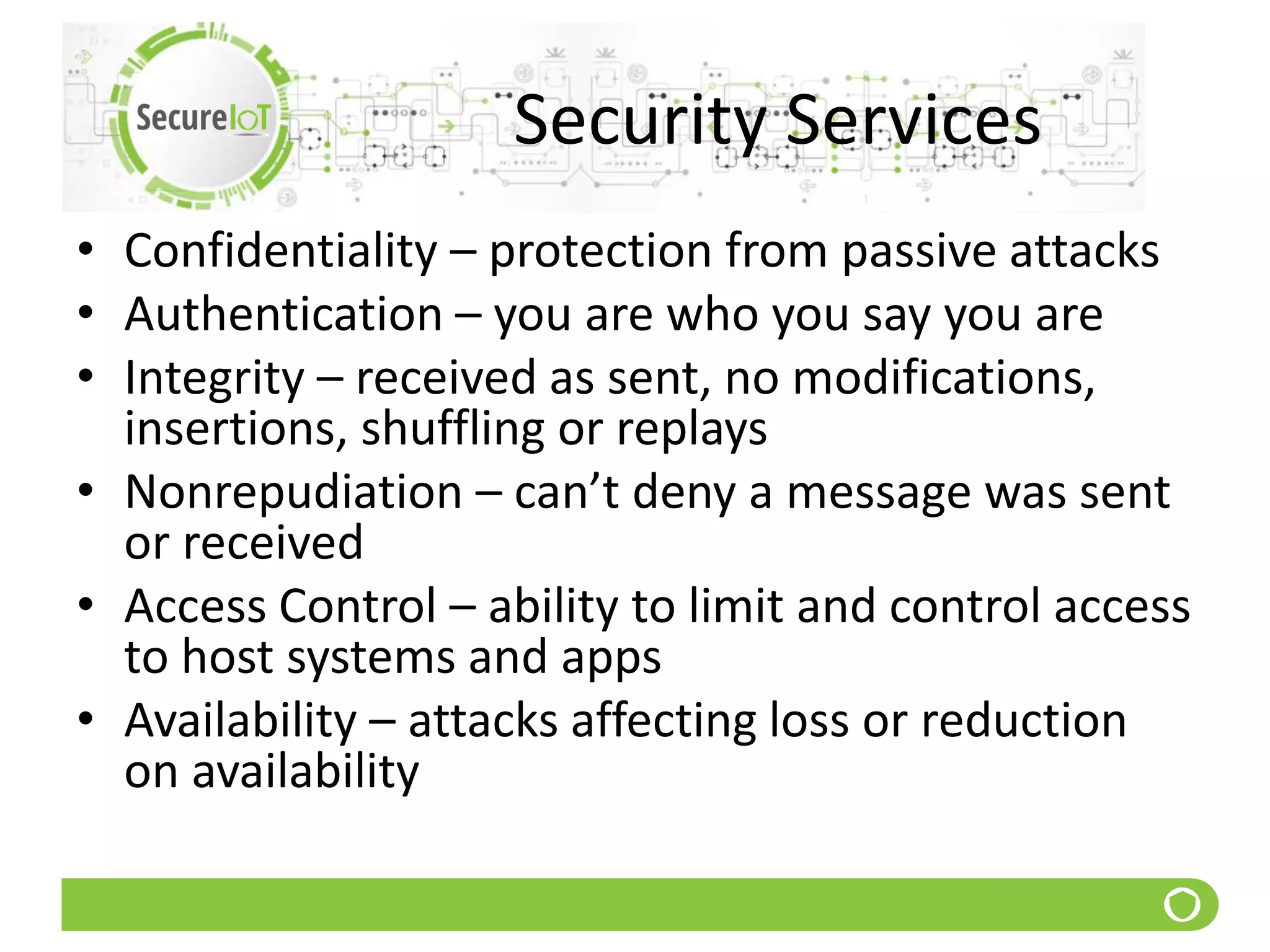 SecureIoT

Security Services

• Confidentiality – protection from passive attacks
• Authentication – you are who you say you are
• Integrity – received as sent, no modifications, insertions, shuffling or replays
• Nonrepudiation – can’t deny a message was sent or received
• Access Control – ability to limit and control access to host systems and apps
• Availability – attacks affecting loss or reduction on availability